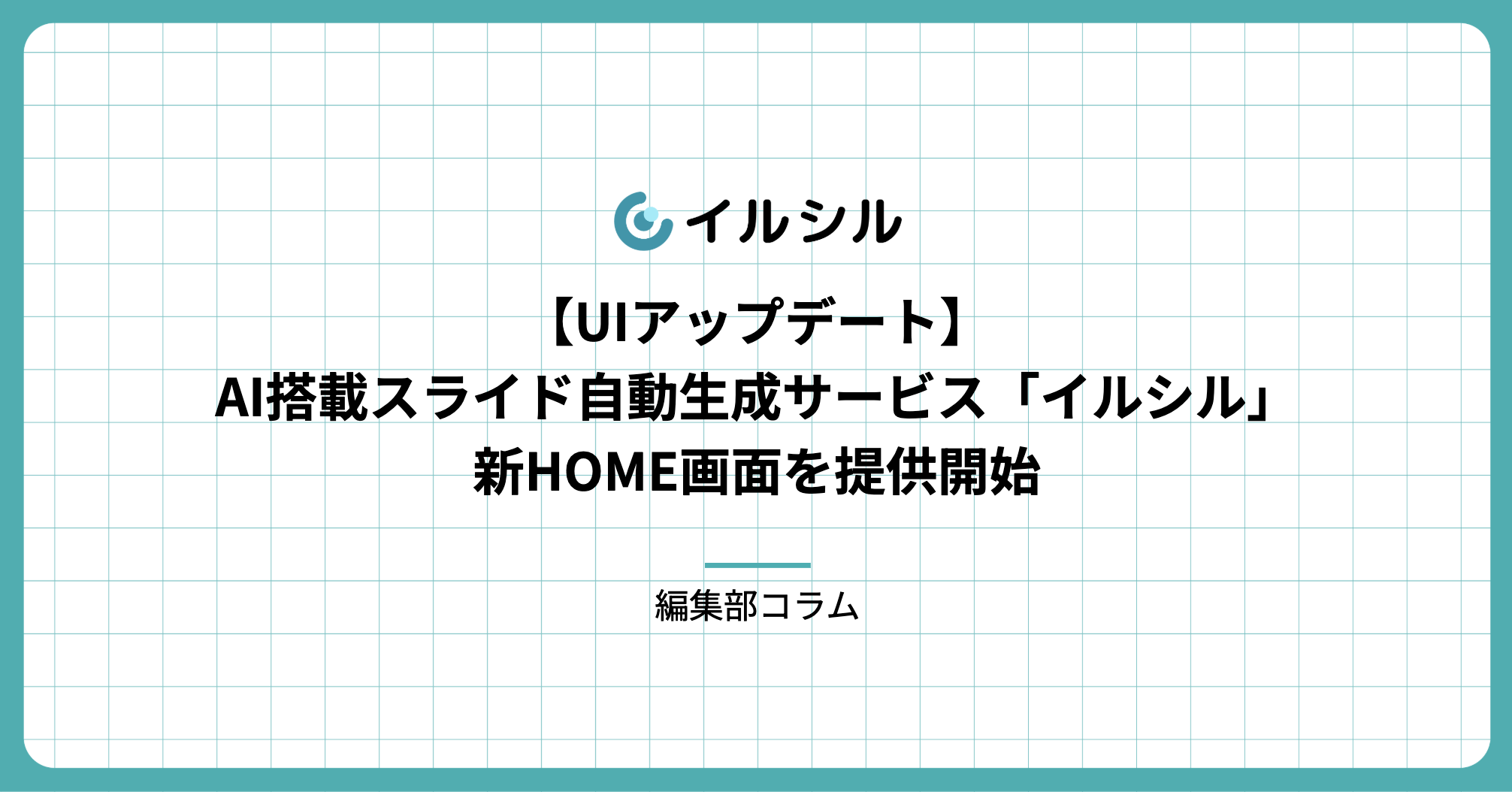 イルシル

【UIアップデート】
AI搭載スライド自動生成サービス「イルシル」
新HOME画面を提供開始

編集部コラム